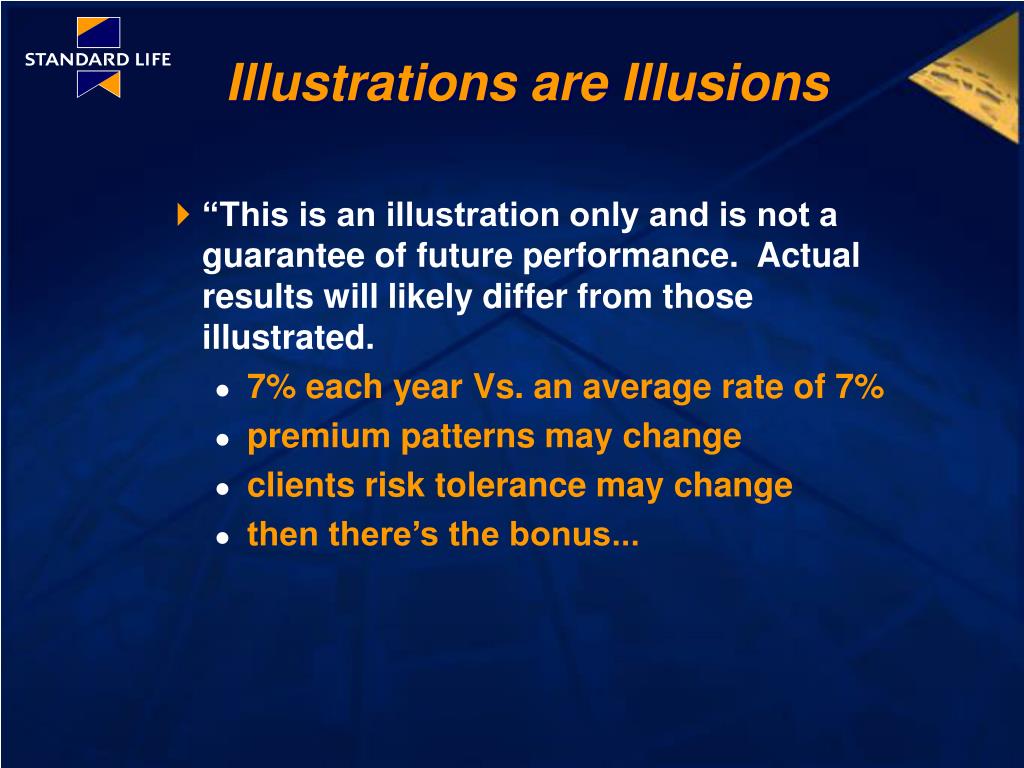 STANDARD LIFE

Illustrations are Illusions

“This is an illustration only and is not a guarantee of future performance. Actual results will likely differ from those illustrated.

- 7% each year Vs. an average rate of 7%
- premium patterns may change
- clients risk tolerance may change
- then there’s the bonus...